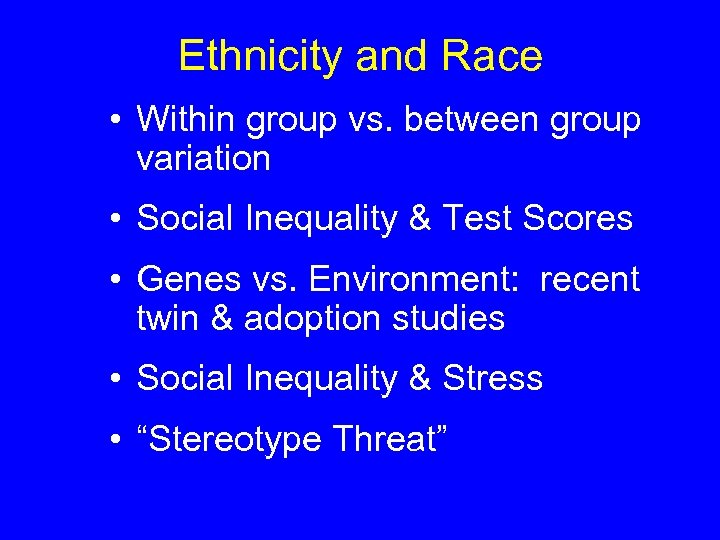 Ethnicity and Race

• Within group vs. between group variation

• Social Inequality & Test Scores

• Genes vs. Environment: recent twin & adoption studies

• Social Inequality & Stress

• “Stereotype Threat”